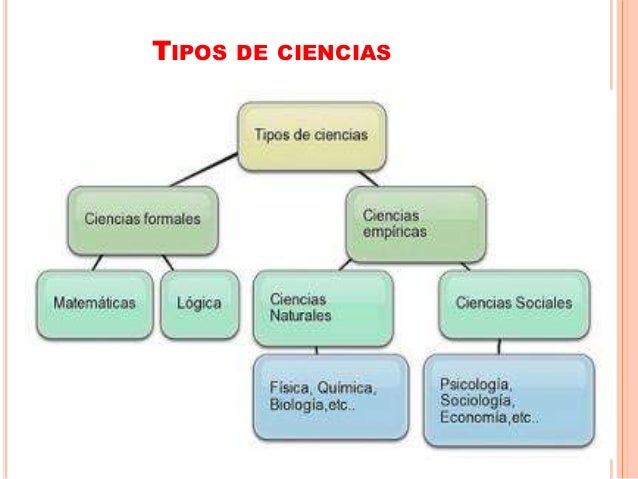 TIPOS DE CIENCIAS

Tipos de ciencias

Ciencias formales

Ciencias empíricas

Matemáticas

Lógica

Ciencias Naturales

Ciencias Sociales

Física, Química, Biología,etc..

Psicología, Sociología, Economía,etc..